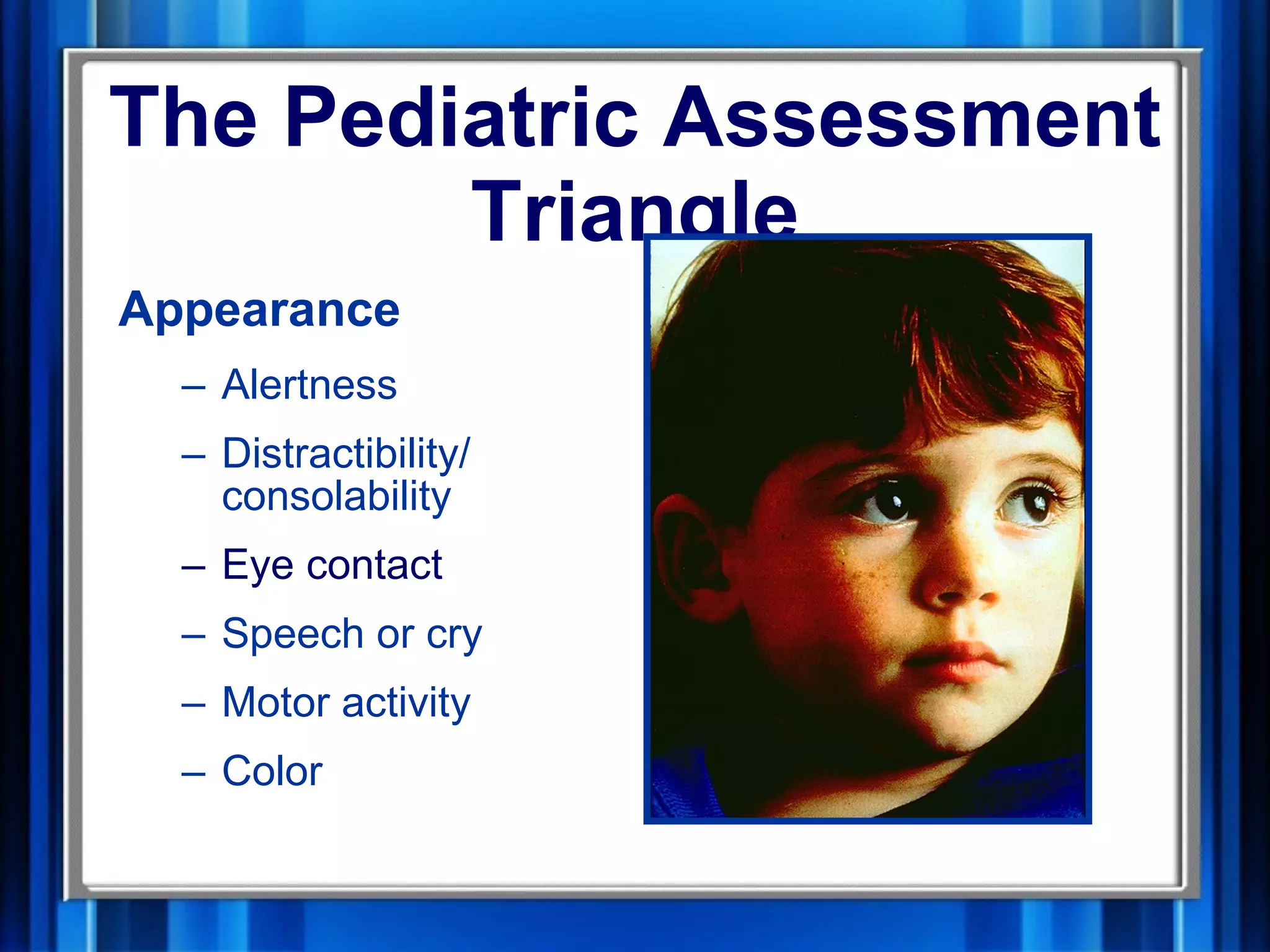 The Pediatric Assessment Triangle

Appearance

– Alertness
– Distractibility/ consolability
– Eye contact
– Speech or cry
– Motor activity
– Color